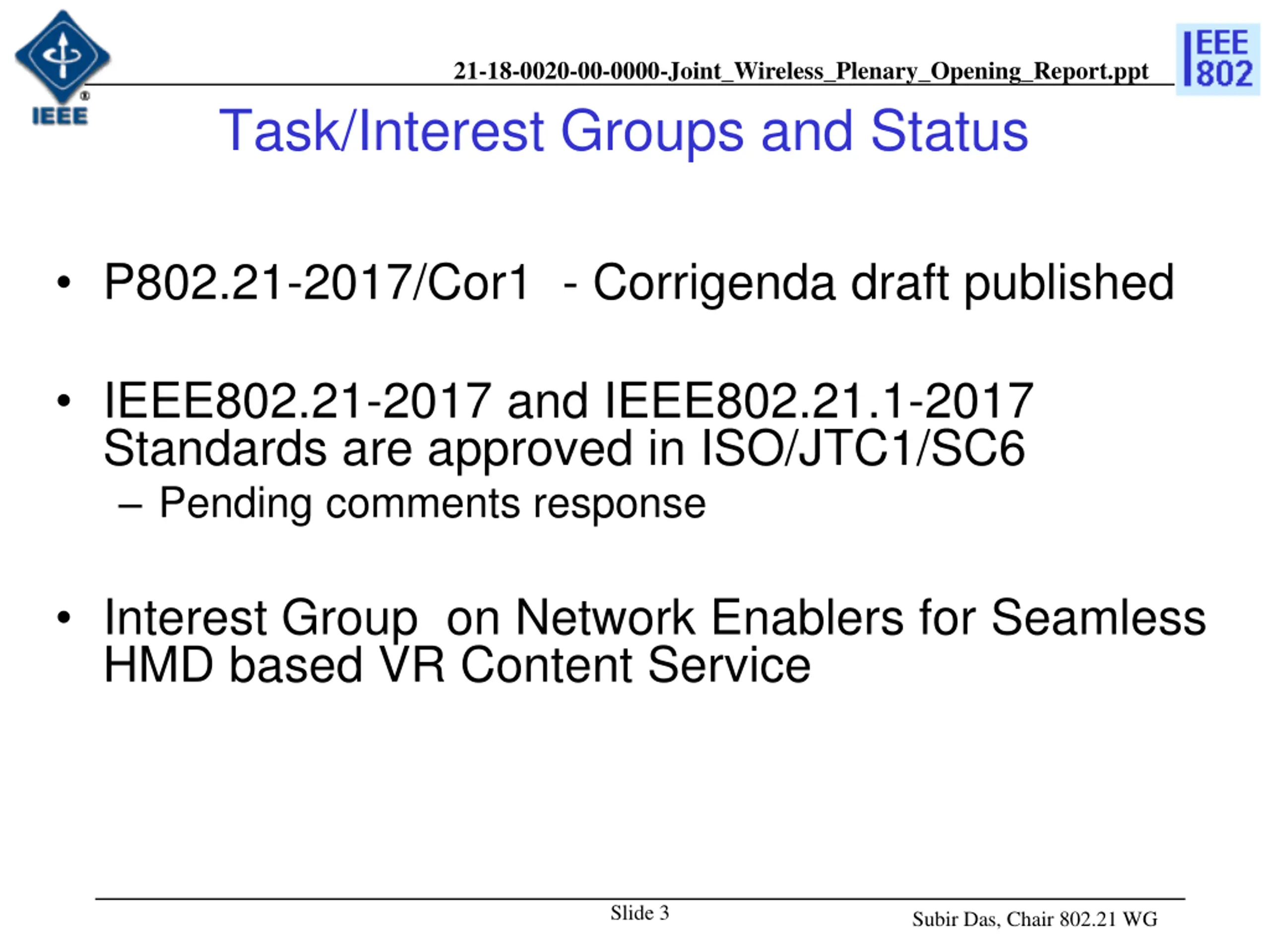 IEEE

21-18-0020-00-0000-Joint_Wireless_Plenary_Opening_Report.ppt

IEEE 802

Task/Interest Groups and Status

• P802.21-2017/Cor1 - Corrigenda draft published

• IEEE802.21-2017 and IEEE802.21.1-2017 Standards are approved in ISO/JTC1/SC6
– Pending comments response

• Interest Group on Network Enablers for Seamless HMD based VR Content Service

Slide 3

Subir Das, Chair 802.21 WG